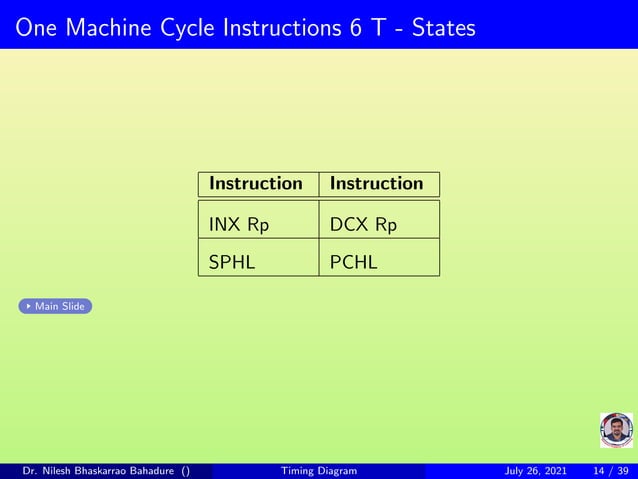 One Machine Cycle Instructions 6 T - States

| Instruction | Instruction |
|---|---|
| INX Rp | DCX Rp |
| SPHL | PCHL |

Main Slide

Dr. Nilesh Bhaskarrao Bahadure () Timing Diagram July 26, 2021 14 / 39